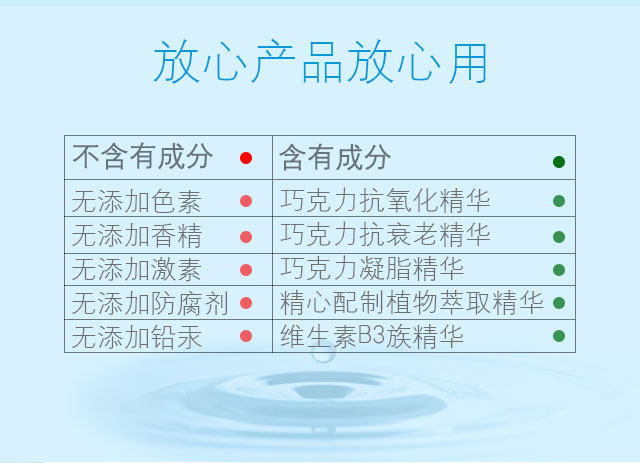 放心产品放心用

| 不含有成分 | 含有成分 |
|---|---|
| 无添加色素 | 巧克力抗氧化精华 |
| 无添加香精 | 巧克力抗衰老精华 |
| 无添加激素 | 巧克力凝脂精华 |
| 无添加防腐剂 | 精心配制植物萃取精华 |
| 无添加铅汞 | 维生素B3族精华 |